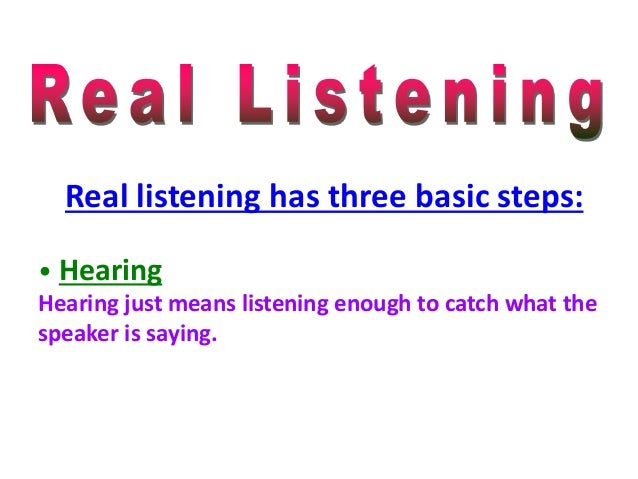 Real Listening

Real listening has three basic steps:

• Hearing
Hearing just means listening enough to catch what the speaker is saying.